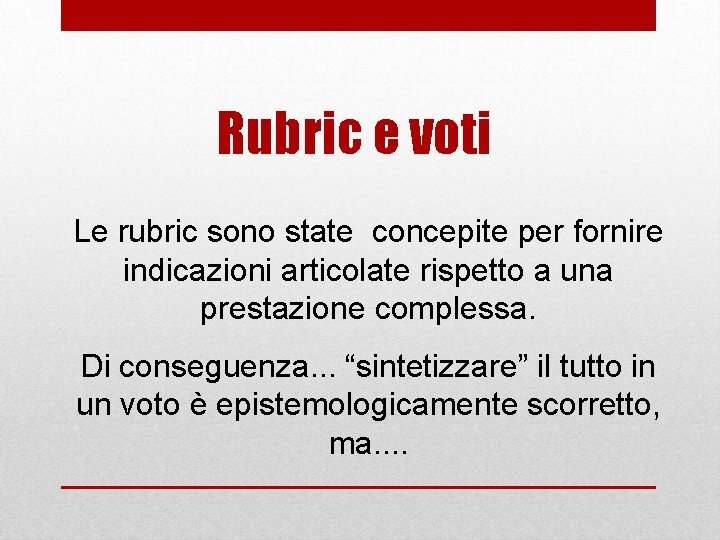 Rubric e voti

Le rubric sono state  concepite per fornire indicazioni articolate rispetto a una prestazione complessa.

Di conseguenza... “sintetizzare” il tutto in un voto è epistemologicamente scorretto, ma....